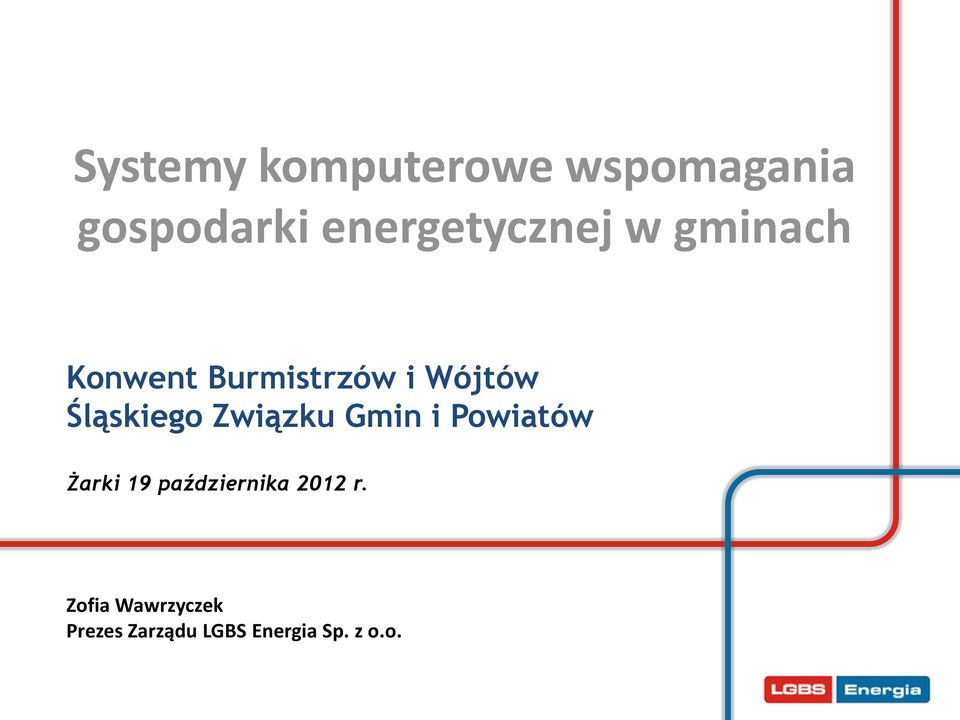 Systemy komputerowe wspomagania gospodarki energetycznej w gminach

Konwent Burmistrzów i Wójtów
Śląskiego Związku Gmin i Powiatów

Żarki 19 października 2012 r.

Zofia Wawrzyczek
Prezes Zarządu LGBS Energia Sp. z o.o.

LGBS Energia